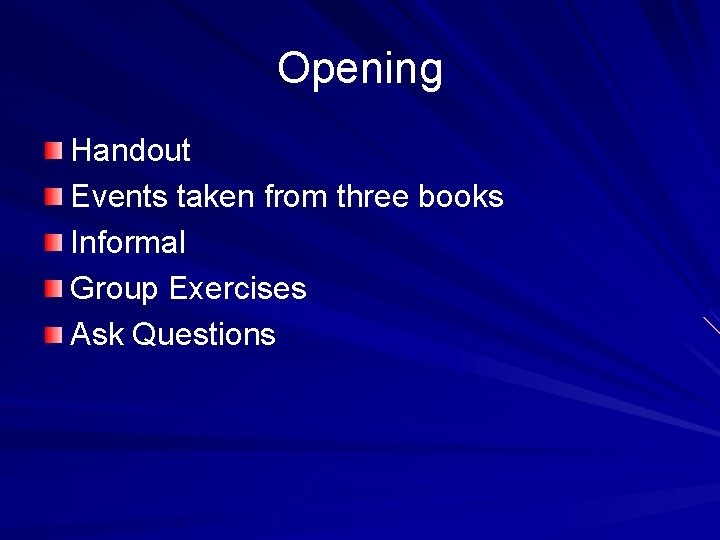 Opening

Handout
Events taken from three books
Informal
Group Exercises
Ask Questions